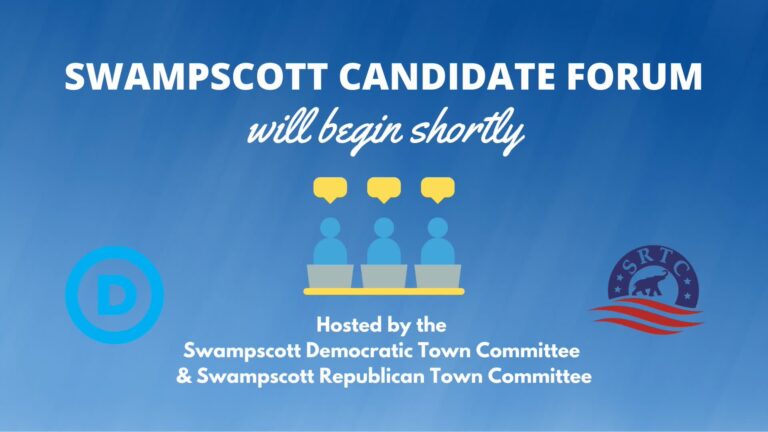 SWAMPSCOTT CANDIDATE FORUM
will begin shortly

D

SRTC

Hosted by the
Swampscott Democratic Town Committee
& Swampscott Republican Town Committee